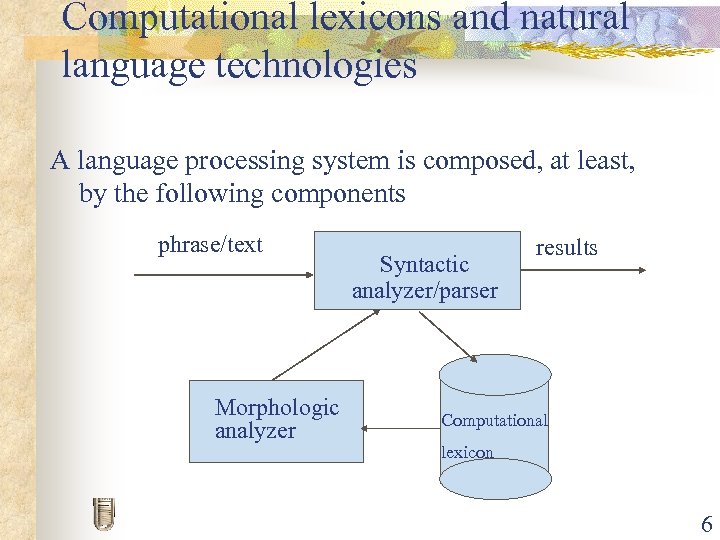 Computational lexicons and natural language technologies

A language processing system is composed, at least, by the following components

phrase/text

Syntactic analyzer/parser

results

Morphologic analyzer

Computational lexicon

6